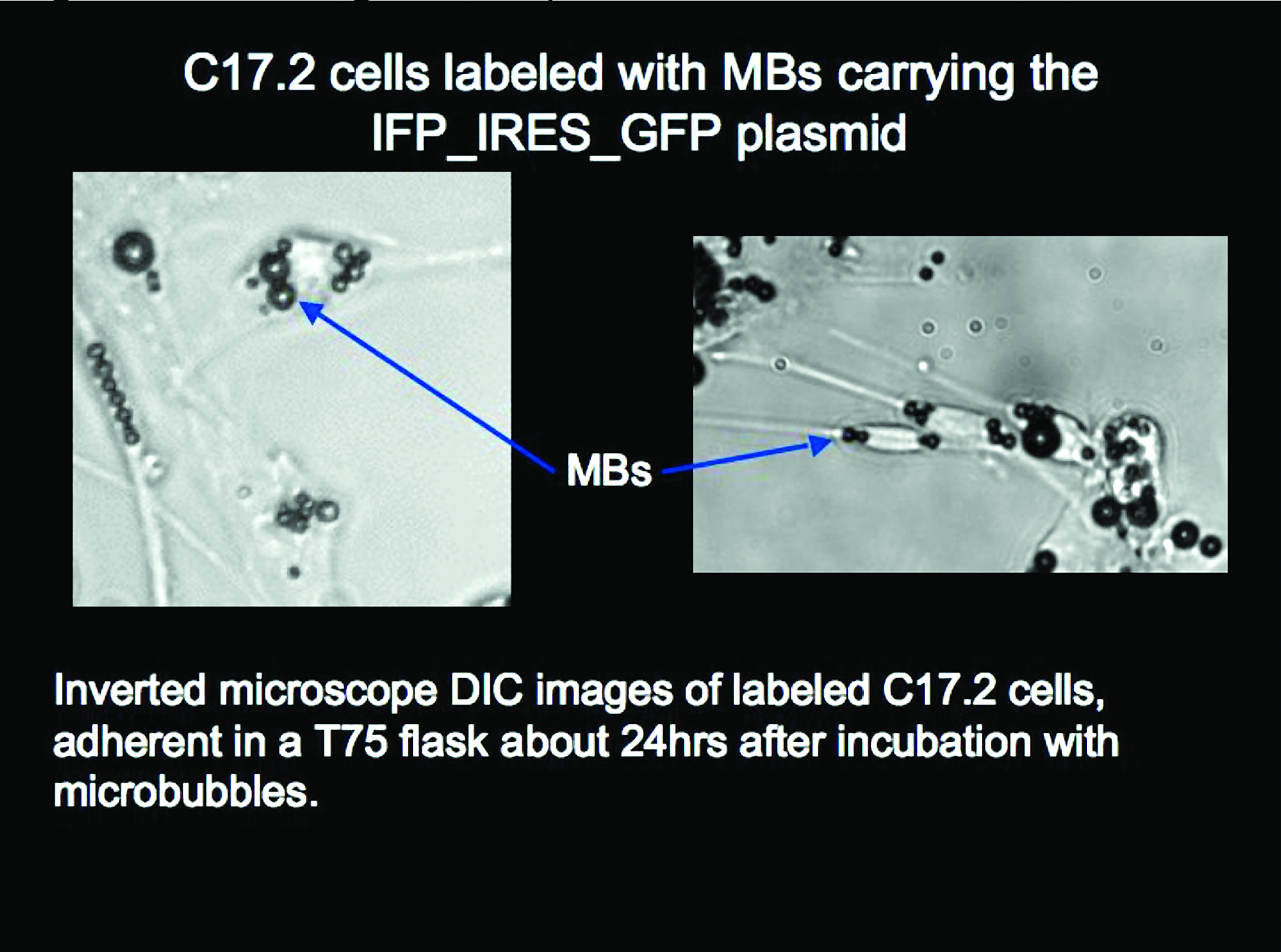 C17.2 cells labeled with MBs carrying the IFP_IRES_GFP plasmid

MBs

Inverted microscope DIC images of labeled C17.2 cells, adherent in a T75 flask about 24hrs after incubation with microbubbles.